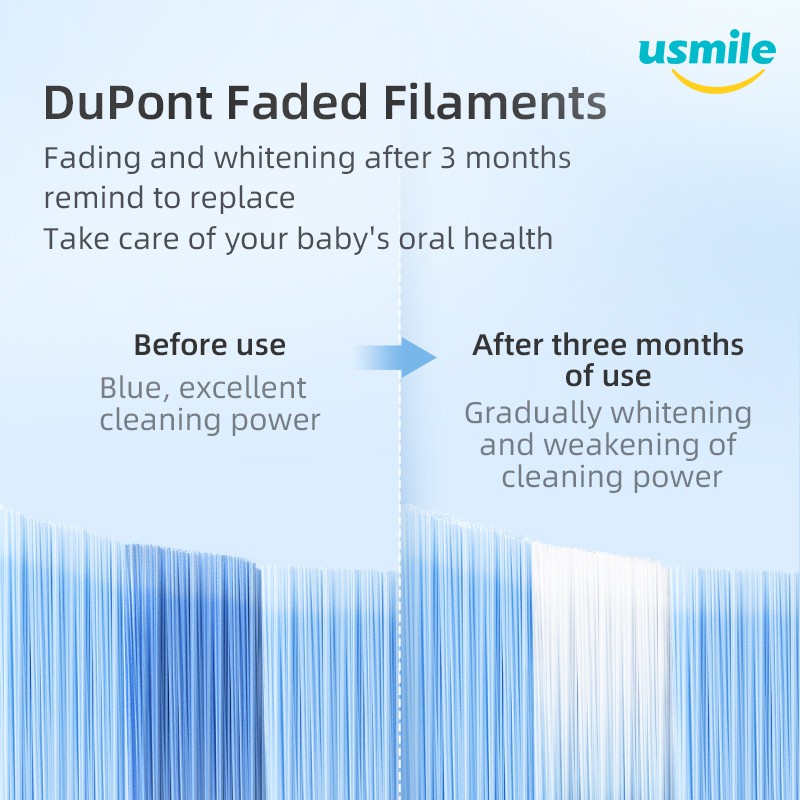 usmile

DuPont Faded Filaments

Fading and whitening after 3 months remind to replace
Take care of your baby's oral health

Before use
Blue, excellent cleaning power

After three months of use
Gradually whitening and weakening of cleaning power